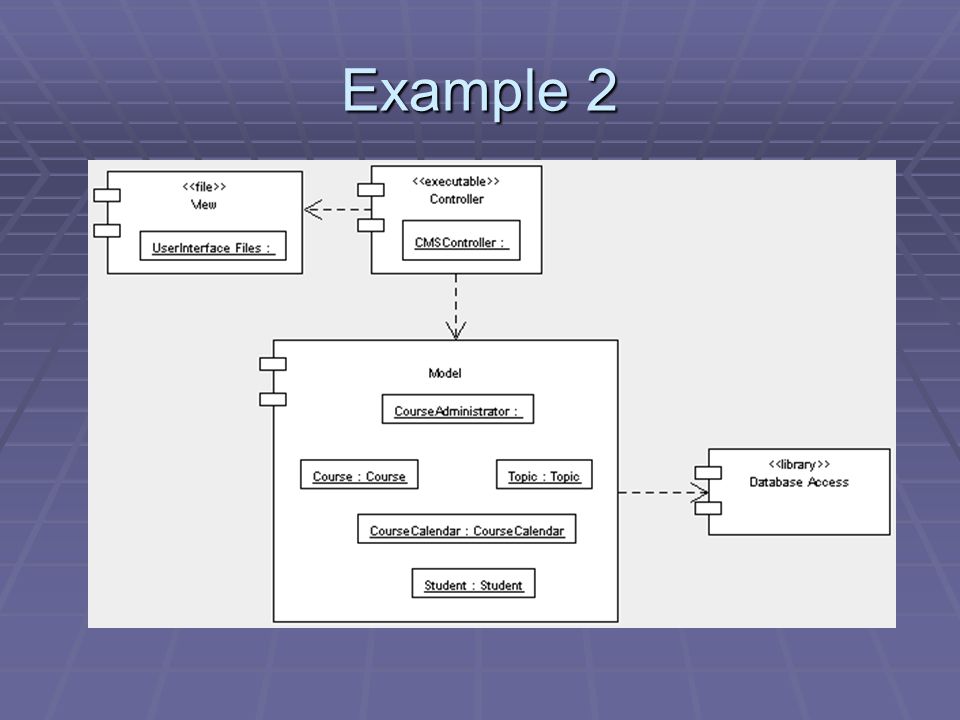 Example 2

<<file>>
View

UserInterface Files :

<<executable>>
Controller

CMSController :

Model

CourseAdministrator :

Course : Course

Topic : Topic

CourseCalendar : CourseCalendar

Student : Student

<<library>>
Database Access